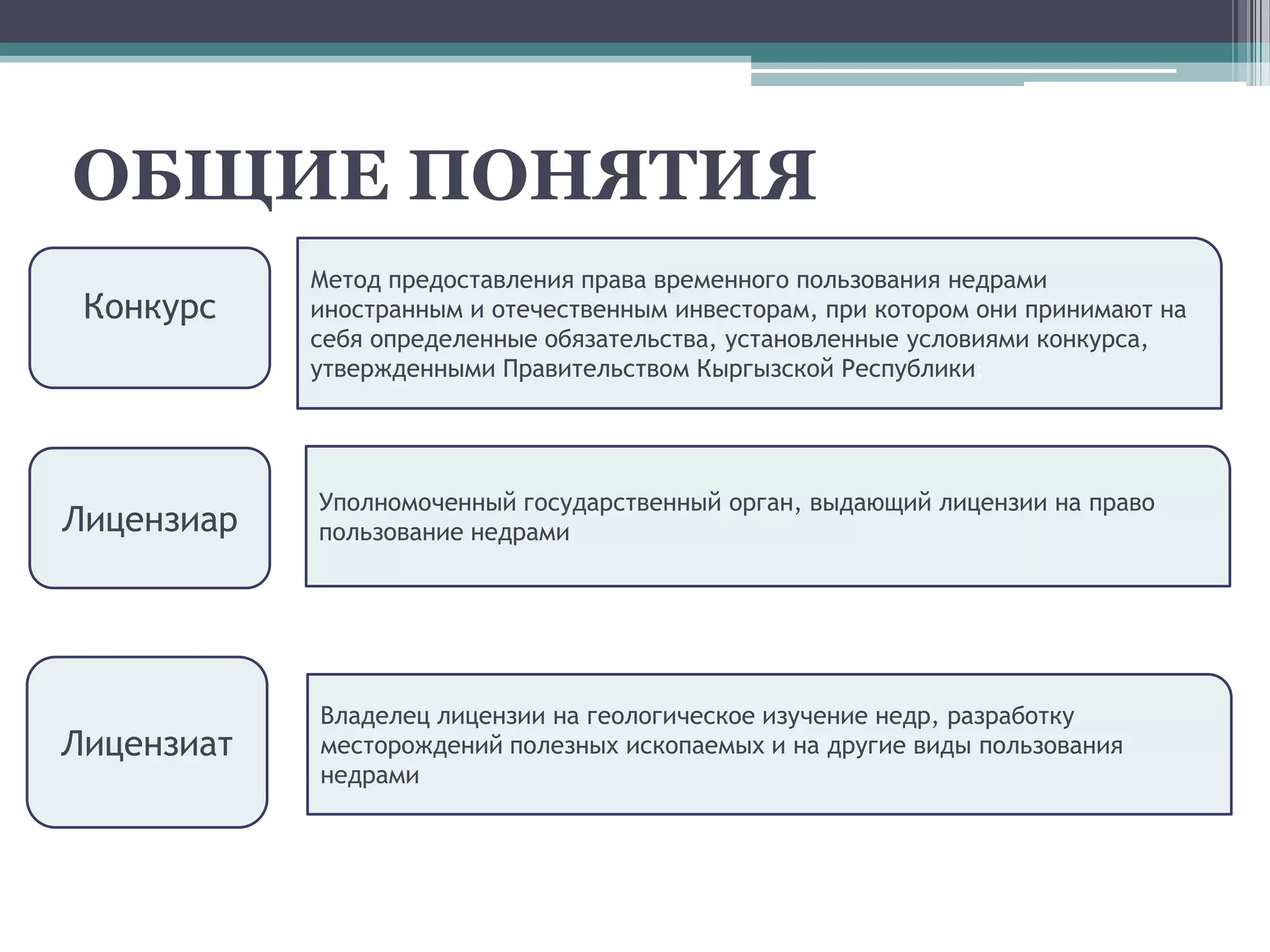 ОБЩИЕ ПОНЯТИЯ

Конкурс

Метод предоставления права временного пользования недрами иностранным и отечественным инвесторам, при котором они принимают на себя определенные обязательства, установленные условиями конкурса, утвержденными Правительством Кыргызской Республики;

Лицензиар

Уполномоченный государственный орган, выдающий лицензии на право пользование недрами

Лицензиат

Владелец лицензии на геологическое изучение недр, разработку месторождений полезных ископаемых и на другие виды пользования недрами